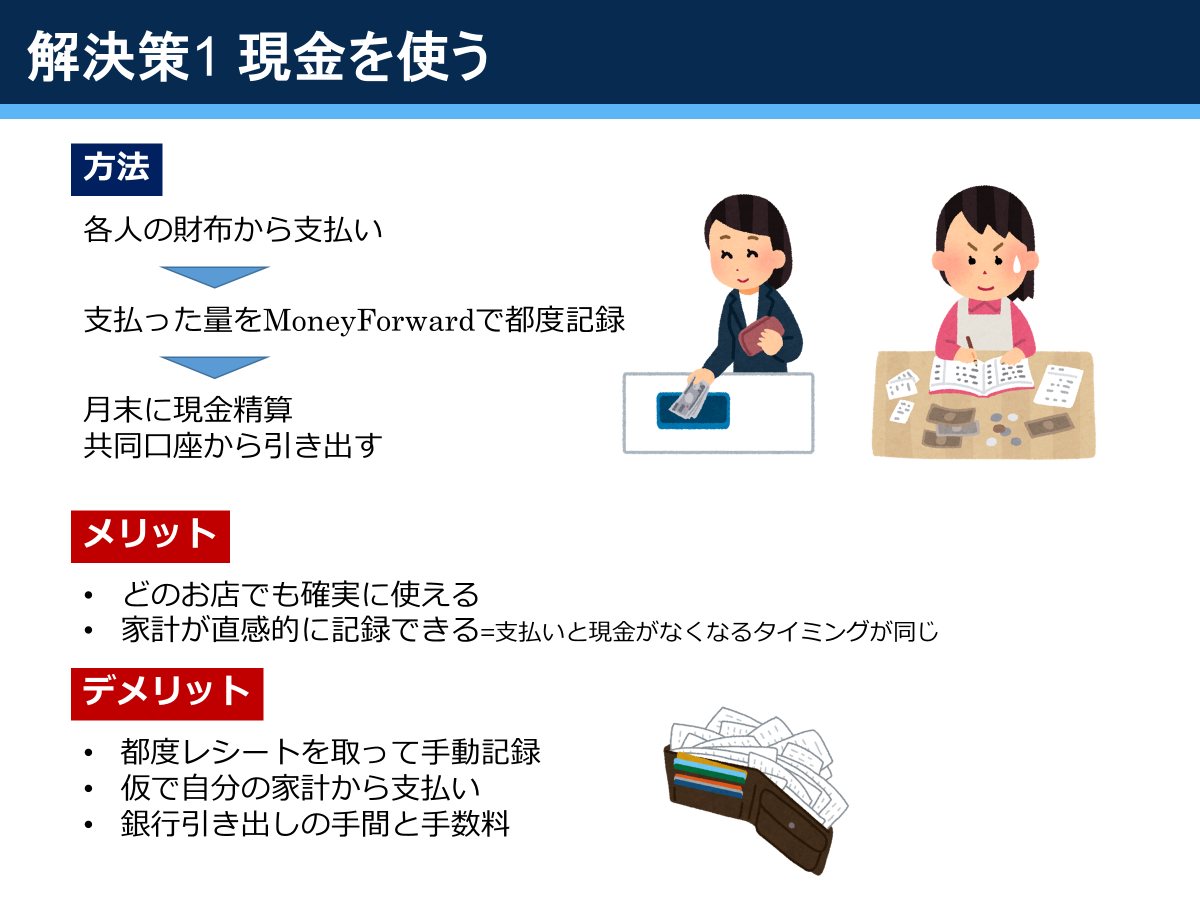 解決策1 現金を使う

方法

各人の財布から支払い

支払った量をMoneyForwardで都度記録

月末に現金精算
共同口座から引き出す

メリット

• どのお店でも確実に使える
• 家計が直感的に記録できる=支払いと現金がなくなるタイミングが同じ

デメリット

• 都度レシートを取って手動記録
• 仮で自分の家計から支払い
• 銀行引き出しの手間と手数料